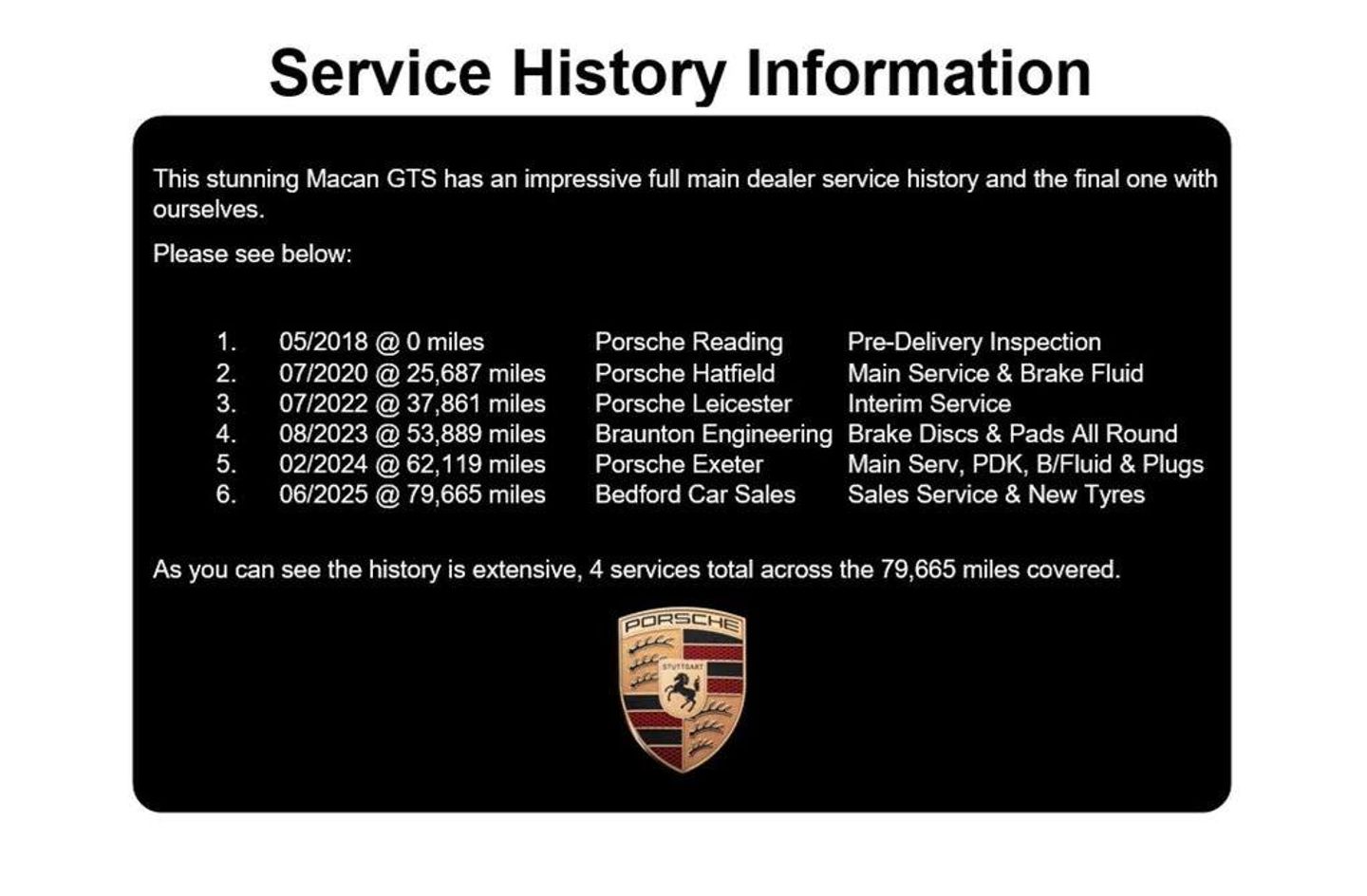 Service History Information

This stunning Macan GTS has an impressive full main dealer service history and the final one with ourselves.

Please see below:

1. 05/2018 @ 0 miles Porsche Reading Pre-Delivery Inspection
2. 07/2020 @ 25,687 miles Porsche Hatfield Main Service & Brake Fluid
3. 07/2022 @ 37,861 miles Porsche Leicester Interim Service
4. 08/2023 @ 53,889 miles Braunton Engineering Brake Discs & Pads All Round
5. 02/2024 @ 62,119 miles Porsche Exeter Main Serv, PDK, B/Fluid & Plugs
6. 06/2025 @ 79,665 miles Bedford Car Sales Sales Service & New Tyres

As you can see the history is extensive, 4 services total across the 79,665 miles covered.

PORSCHE
STUTTGART